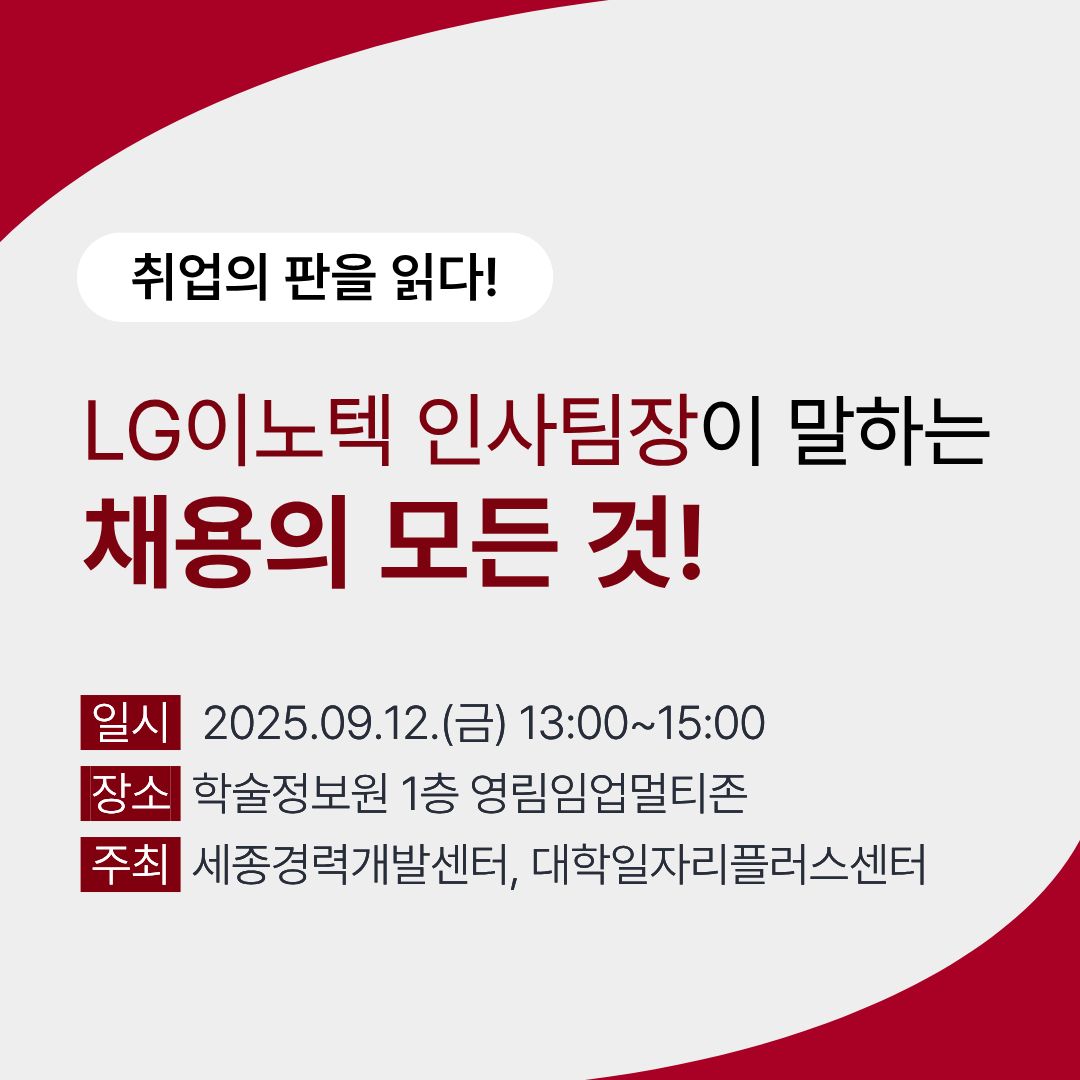 취업의 판을 읽다!

LG이노텍 인사팀장이 말하는
채용의 모든 것!

일시 2025.09.12.(금) 13:00~15:00
장소 학술정보원 1층 영림임업멀티존
주최 세종경력개발센터, 대학일자리플러스센터